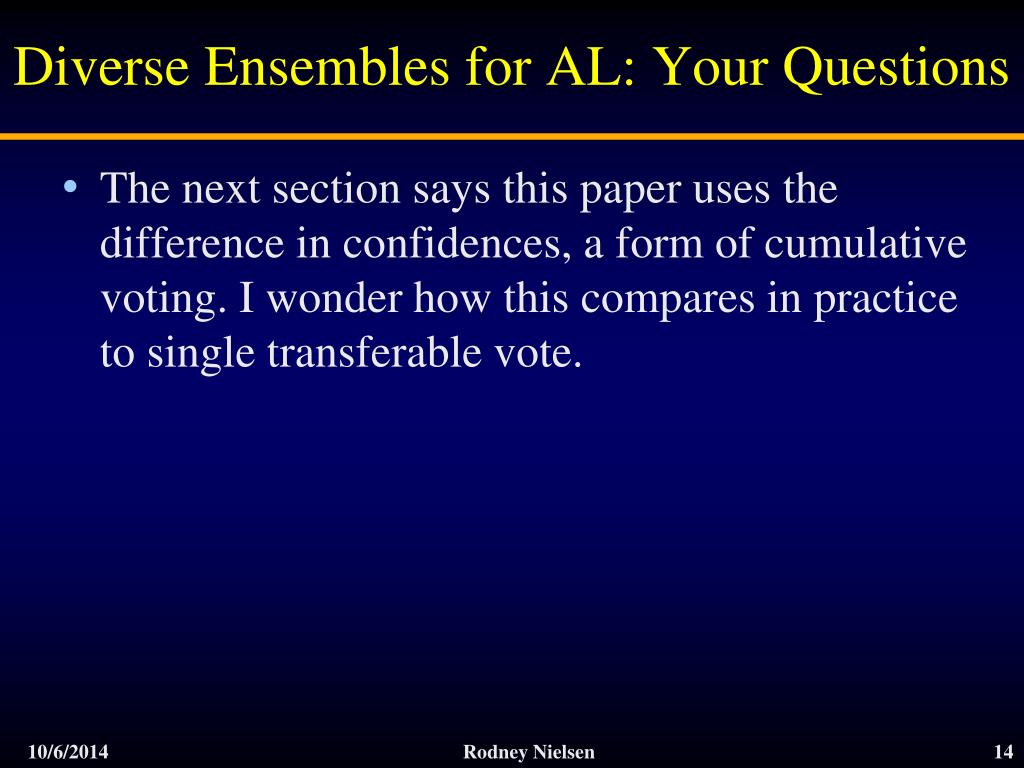 Diverse Ensembles for AL: Your Questions

• The next section says this paper uses the difference in confidences, a form of cumulative voting. I wonder how this compares in practice to single transferable vote.

10/6/2014 Rodney Nielsen 14